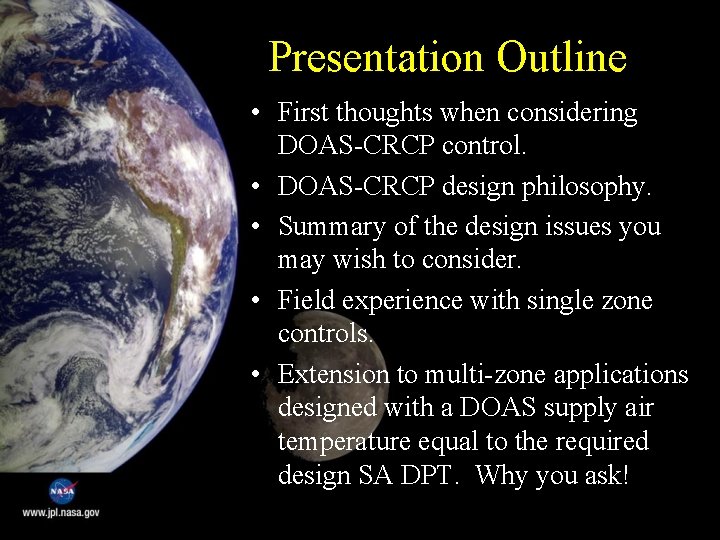 Presentation Outline

• First thoughts when considering DOAS-CRCP control.

• DOAS-CRCP design philosophy.

• Summary of the design issues you may wish to consider.

• Field experience with single zone controls.

• Extension to multi-zone applications designed with a DOAS supply air temperature equal to the required design SA DPT. Why you ask!

NASA

www.jpl.nasa.gov